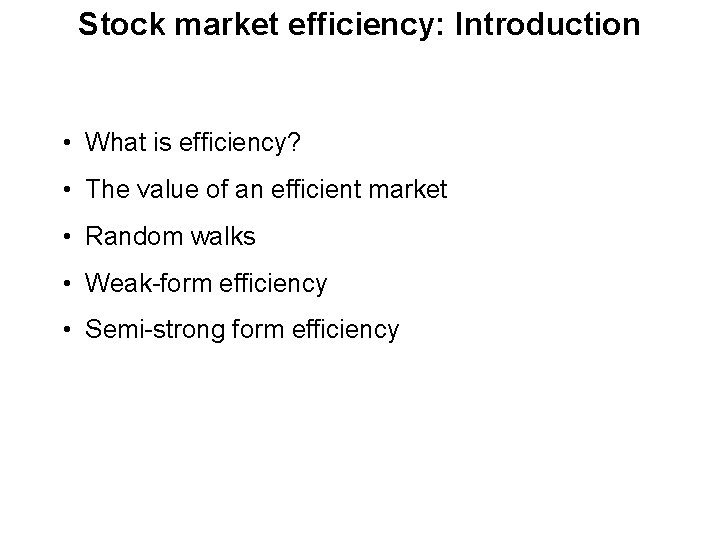 Stock market efficiency: Introduction

• What is efficiency?
• The value of an efficient market
• Random walks
• Weak-form efficiency
• Semi-strong form efficiency